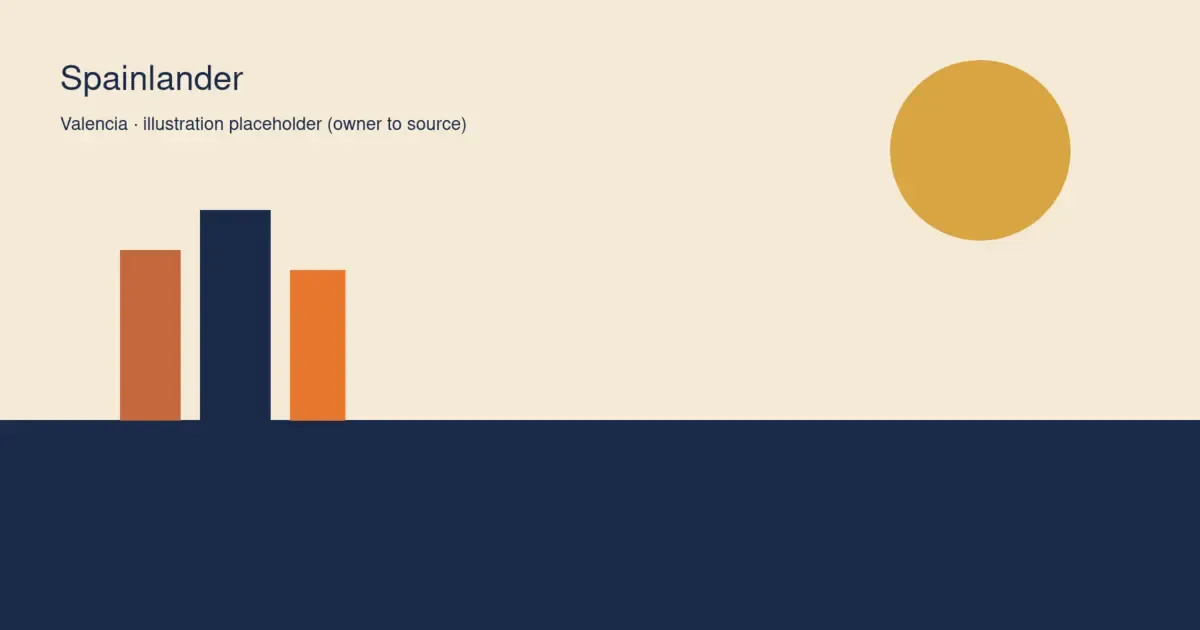 Spainlander

Valencia · illustration placeholder (owner to source)